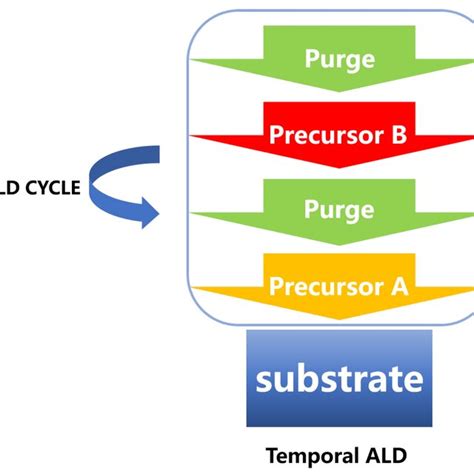 LD CYCLE

Purge

Precursor B

Purge

Precursor A

substrate

Temporal ALD